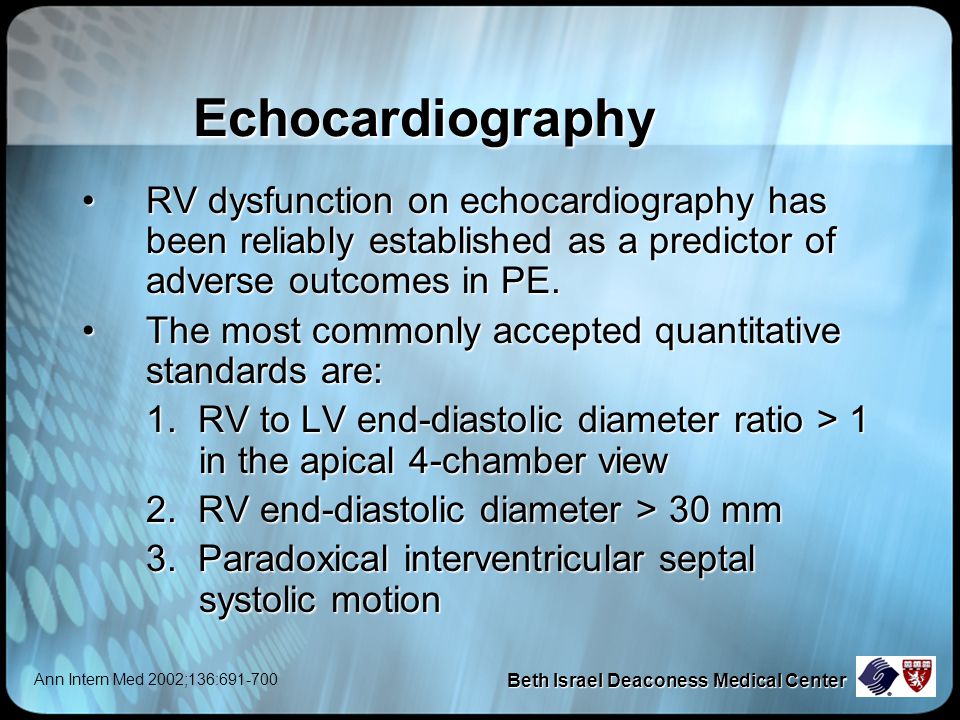 Echocardiography

• RV dysfunction on echocardiography has been reliably established as a predictor of adverse outcomes in PE.

• The most commonly accepted quantitative standards are:

1. RV to LV end-diastolic diameter ratio > 1 in the apical 4-chamber view
2. RV end-diastolic diameter > 30 mm
3. Paradoxical interventricular septal systolic motion

Ann Intern Med 2002;136:691-700

Beth Israel Deaconess Medical Center